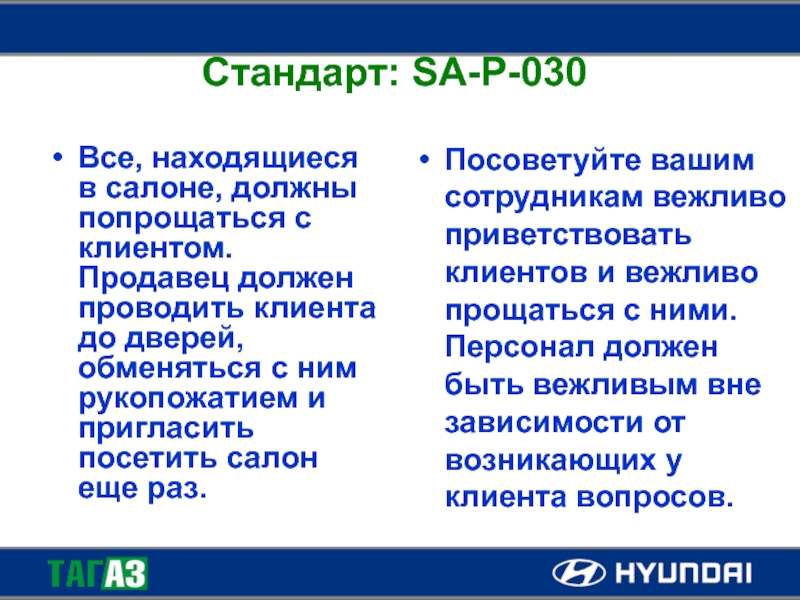 Стандарт: SA-P-030

• Все, находящиеся в салоне, должны попрощаться с клиентом. Продавец должен проводить клиента до дверей, обменяться с ним рукопожатием и пригласить посетить салон еще раз.

• Посоветуйте вашим сотрудникам вежливо приветствовать клиентов и вежливо прощаться с ними. Персонал должен быть вежливым вне зависимости от возникающих у клиента вопросов.

ТАГАЗ

HYUNDAI